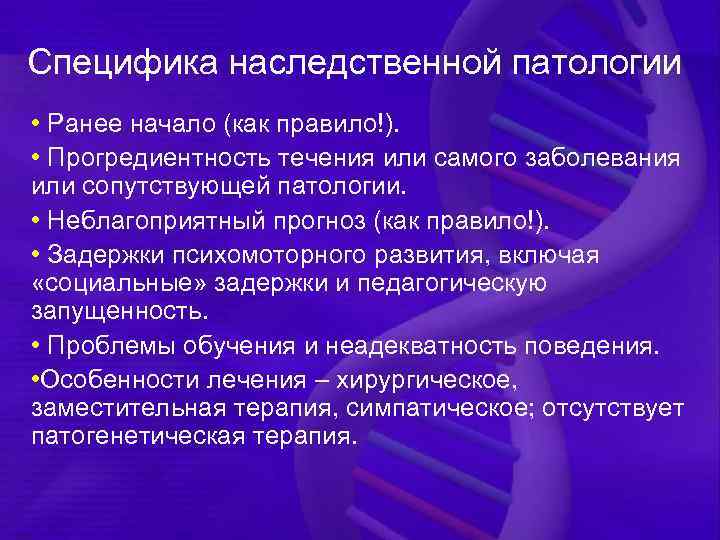 Специфика наследственной патологии

• Ранее начало (как правило!).

• Прогредиентность течения или самого заболевания или сопутствующей патологии.

• Неблагоприятный прогноз (как правило!).

• Задержки психомоторного развития, включая «социальные» задержки и педагогическую запущенность.

• Проблемы обучения и неадекватность поведения.

•Особенности лечения – хирургическое, заместительная терапия, симпатическое; отсутствует патогенетическая терапия.